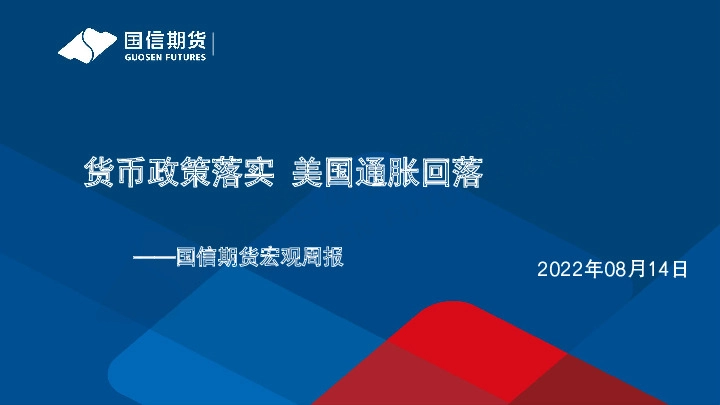 国信期货
GUOSEN FUTURES

货币政策落实 美国通胀回落

——国信期货宏观周报

2022年08月14日